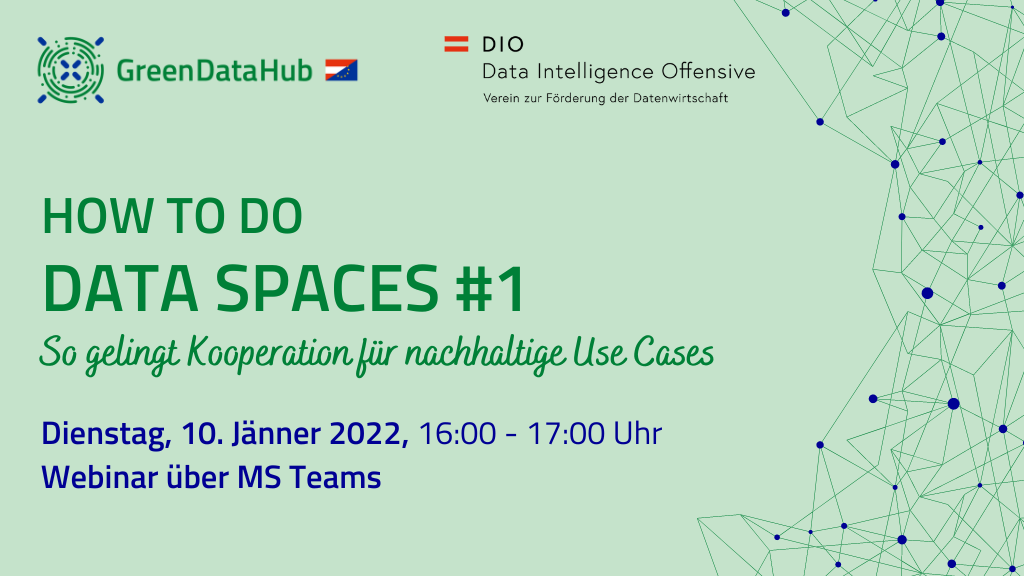 GreenDataHub

DIO
Data Intelligence Offensive
Verein zur Förderung der Datenwirtschaft

HOW TO DO
DATA SPACES #1
So gelingt Kooperation für nachhaltige Use Cases

Dienstag, 10. Jänner 2022, 16:00 - 17:00 Uhr
Webinar über MS Teams